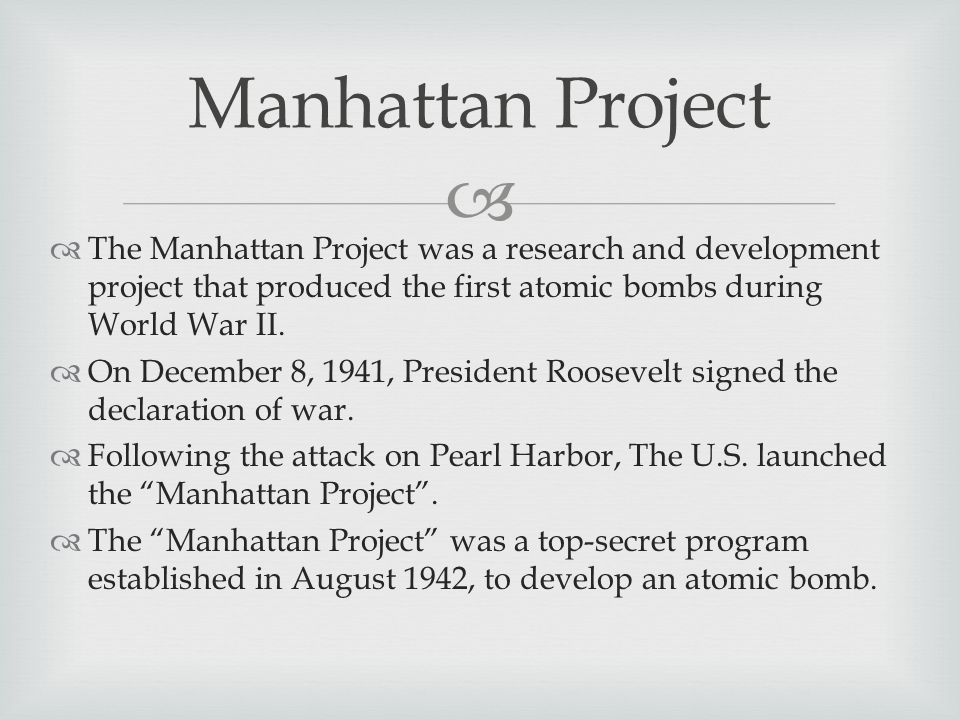 Manhattan Project

The Manhattan Project was a research and development project that produced the first atomic bombs during World War II.

On December 8, 1941, President Roosevelt signed the declaration of war.

Following the attack on Pearl Harbor, The U.S. launched the “Manhattan Project”.

The “Manhattan Project” was a top-secret program established in August 1942, to develop an atomic bomb.